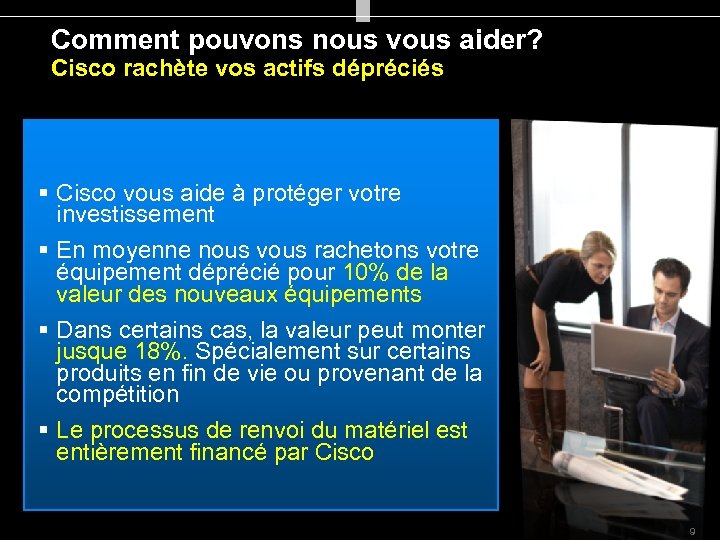 Comment pouvons nous vous aider?
Cisco rachète vos actifs dépréciés

▪ Cisco vous aide à protéger votre investissement

▪ En moyenne nous vous rachetons votre équipement déprécié pour 10% de la valeur des nouveaux équipements

▪ Dans certains cas, la valeur peut monter jusque 18%. Spécialement sur certains produits en fin de vie ou provenant de la compétition

▪ Le processus de renvoi du matériel est entièrement financé par Cisco

9